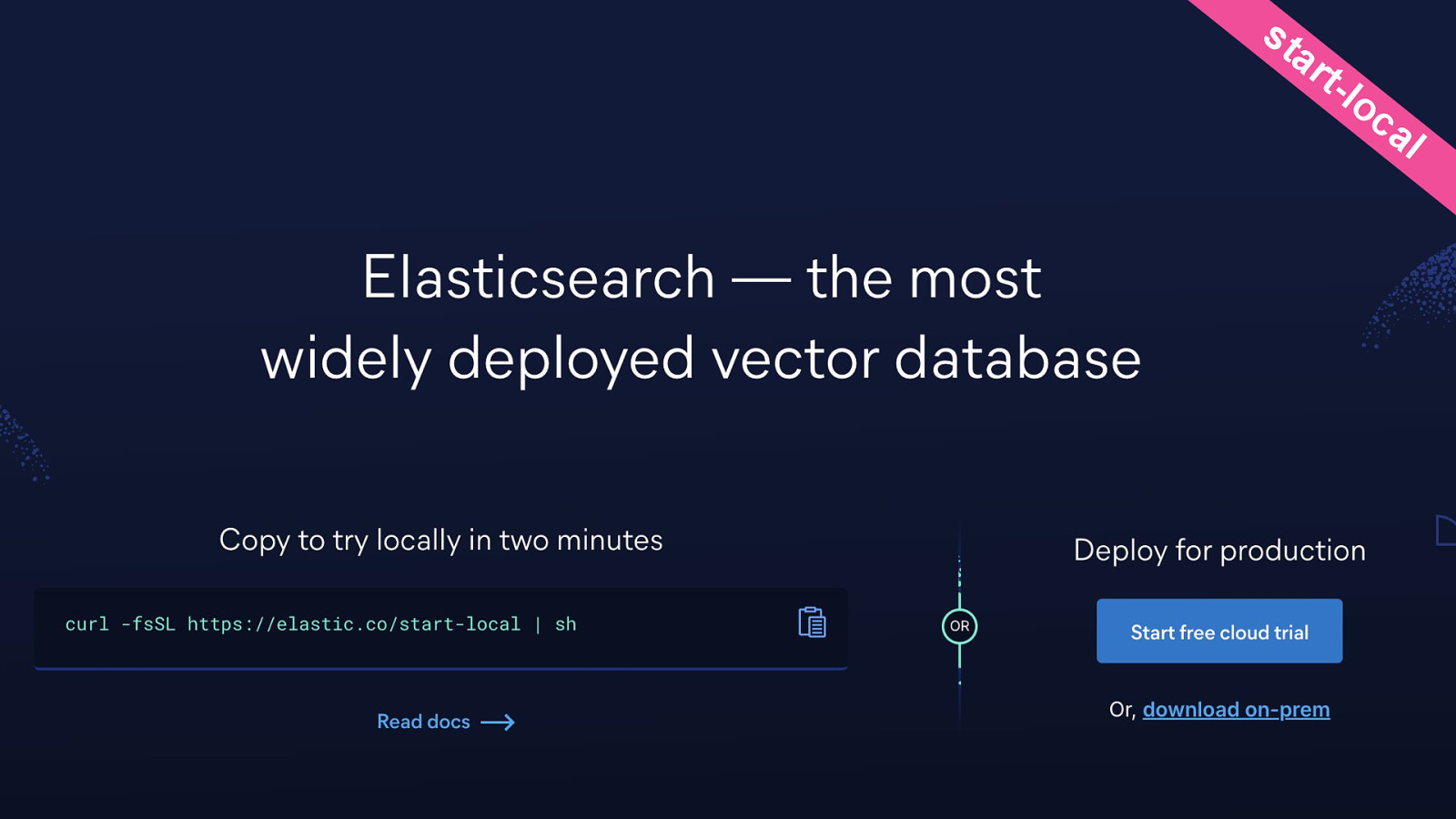 start-local

Elasticsearch — the most widely deployed vector database

Copy to try locally in two minutes

curl -fsSL https://elastic.co/start-local | sh

Read docs

OR

Deploy for production

Start free cloud trial

Or, download on-prem